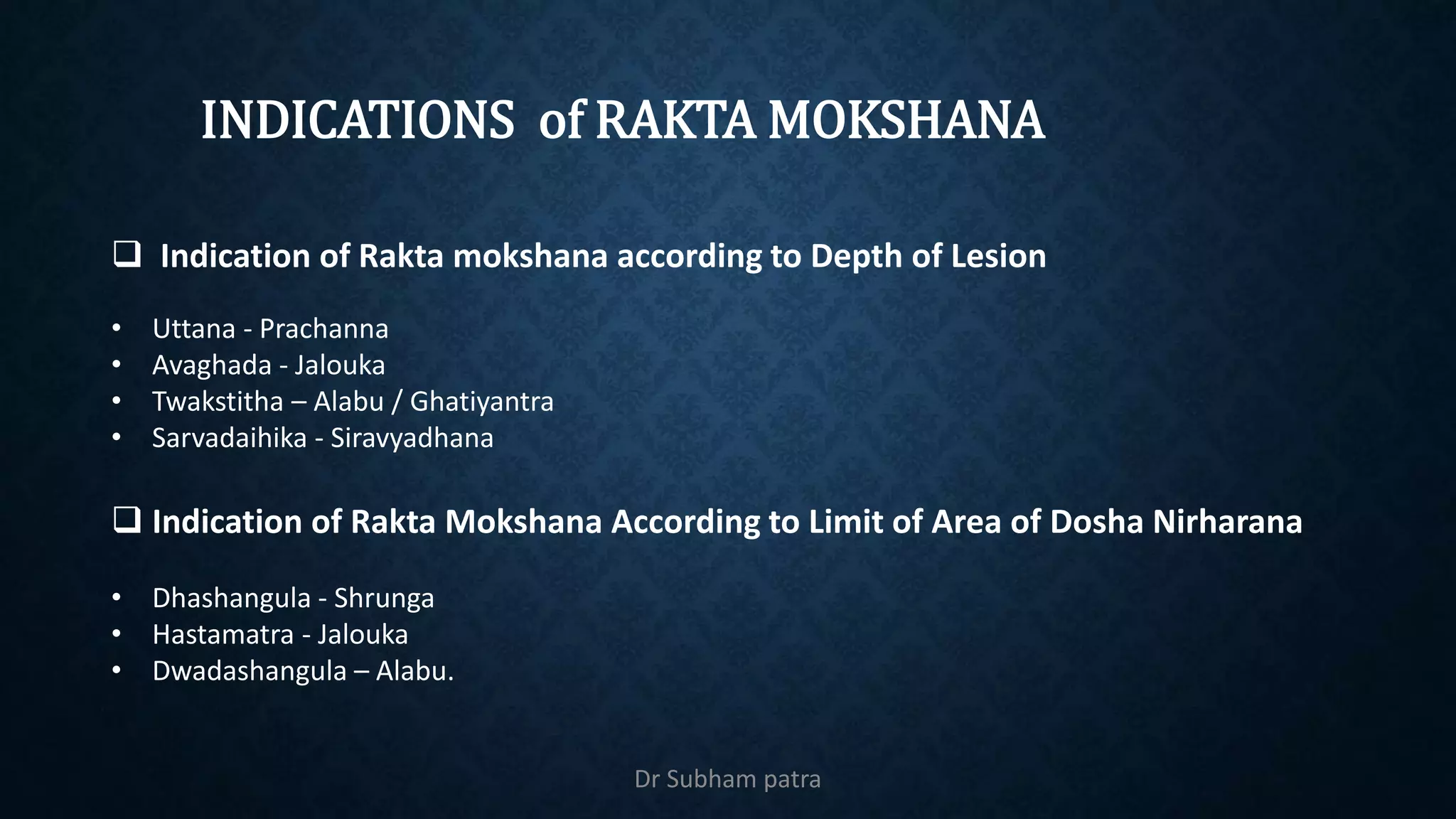 INDICATIONS of RAKTA MOKSHANA

❑ Indication of Rakta mokshana according to Depth of Lesion

• Uttana - Prachanna
• Avaghada - Jalouka
• Twakstitha – Alabu / Ghatiyantra
• Sarvadaihika - Siravyadhana

❑ Indication of Rakta Mokshana According to Limit of Area of Dosha Nirharana

• Dhashangula - Shrunga
• Hastamatra - Jalouka
• Dwadashangula – Alabu.

Dr Subham patra